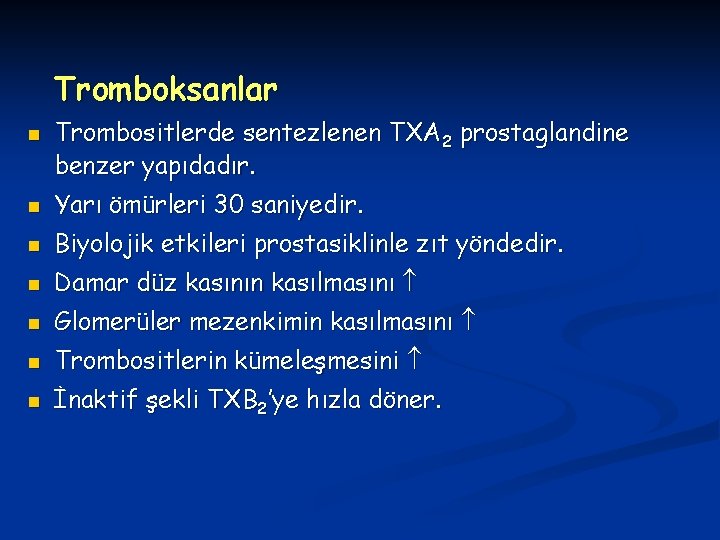 Tromboksanlar

- Trombositlerde sentezlenen $TXA_2$ prostaglandine benzer yapıdadır.
- Yarı ömürleri 30 saniyedir.
- Biyolojik etkileri prostasiklinle zıt yöndedir.
- Damar düz kasının kasılmasını $\uparrow$
- Glomerüler mezenkimin kasılmasını $\uparrow$
- Trombositlerin kümeleşmesini $\uparrow$
- İnaktif şekli $TXB_2$'ye hızla döner.